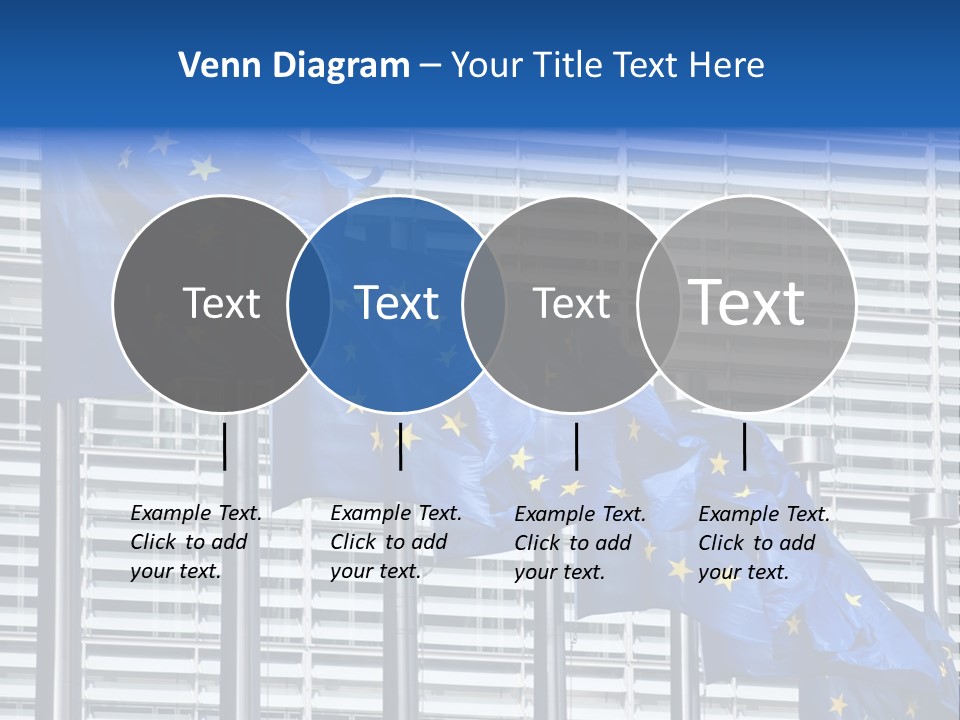 Venn Diagram – Your Title Text Here

Text

Text

Text

Text

Example Text. Click to add your text.

Example Text. Click to add your text.

Example Text. Click to add your text.

Example Text. Click to add your text.